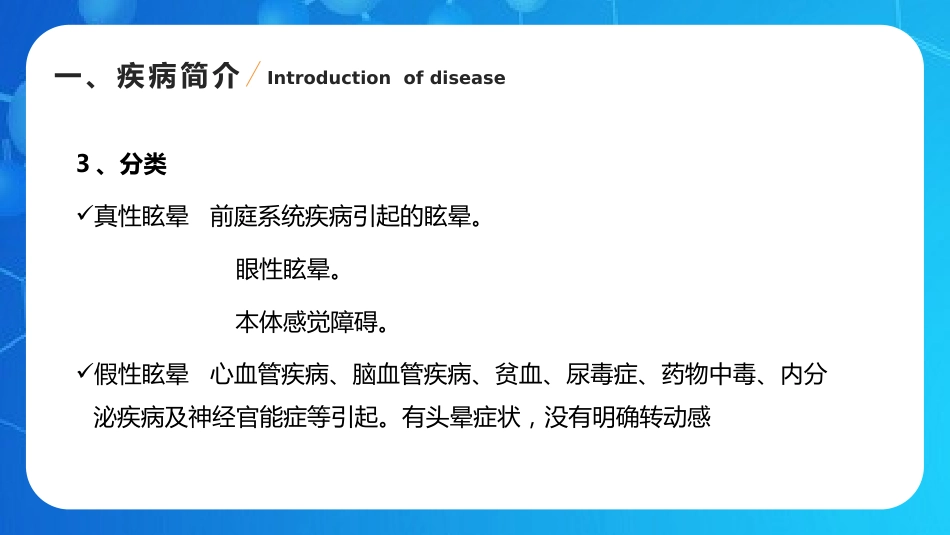 一、疾病简介 / Introduction of disease

3、分类

✓真性眩晕 前庭系统疾病引起的眩晕。

眼性眩晕。

本体感觉障碍。

✓假性眩晕 心血管疾病、脑血管疾病、贫血、尿毒症、药物中毒、内分泌疾病及神经官能症等引起。有头晕症状，没有明确转动感